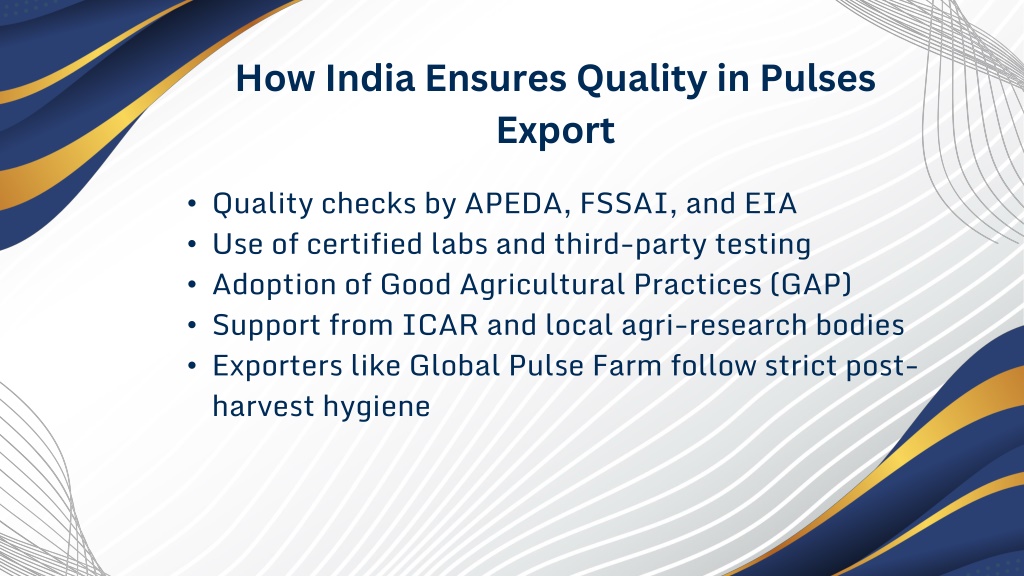 How India Ensures Quality in Pulses Export

• Quality checks by APEDA, FSSAI, and EIA
• Use of certified labs and third-party testing
• Adoption of Good Agricultural Practices (GAP)
• Support from ICAR and local agri-research bodies
• Exporters like Global Pulse Farm follow strict post-harvest hygiene